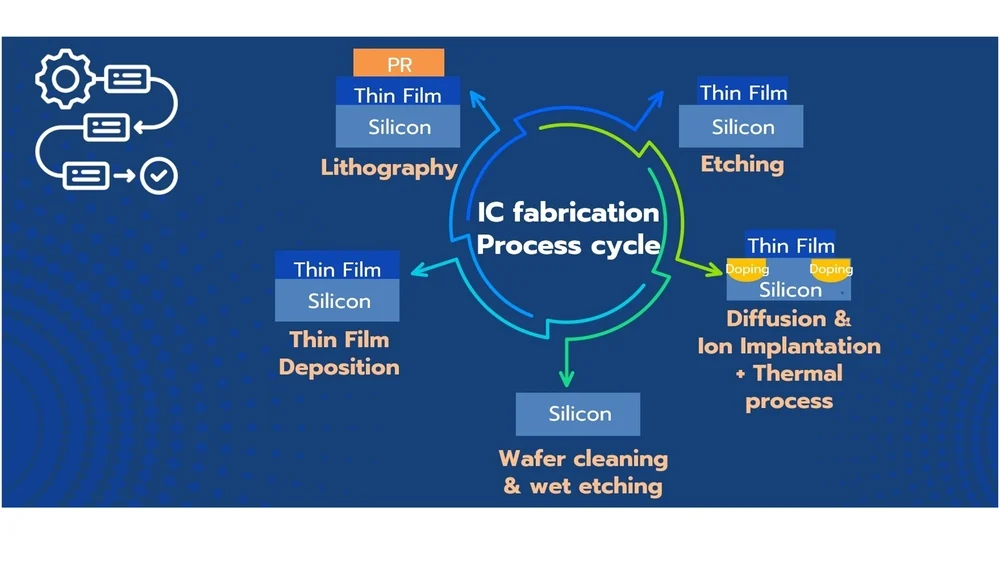 PR
Thin Film
Silicon
Lithography

Thin Film
Silicon
Etching

IC fabrication
Process cycle

Thin Film
Silicon
Thin Film
Deposition

Thin Film
Doping
Doping
Silicon
Diffusion &
Ion Implantation
+ Thermal
process

Silicon
Wafer cleaning
& wet etching